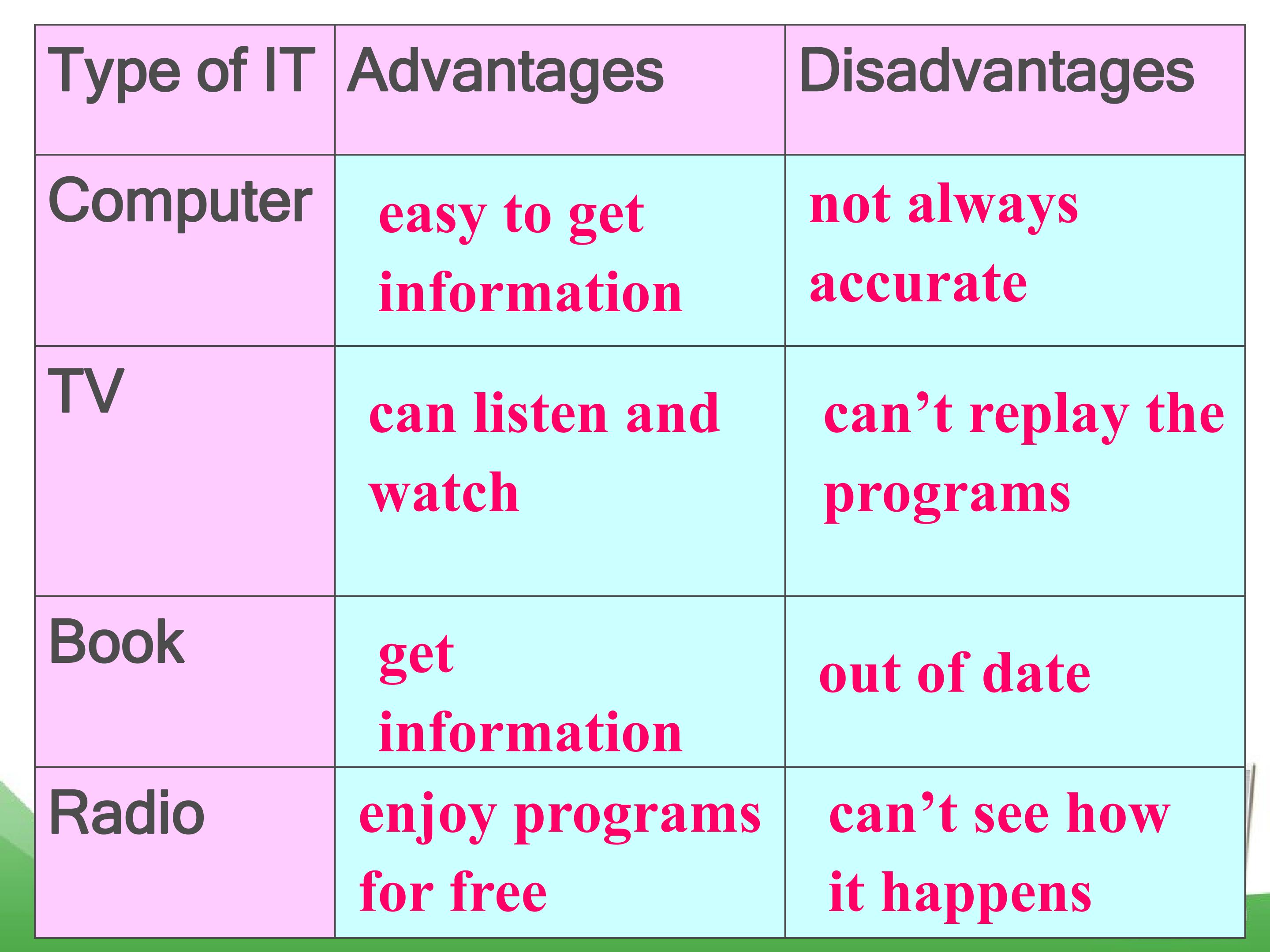 | Type of IT | Advantages | Disadvantages |
|---|---|---|
| Computer | easy to get information | not always accurate |
| TV | can listen and watch | can't replay the programs |
| Book | get information | out of date |
| Radio | enjoy programs for free | can't see how it happens |